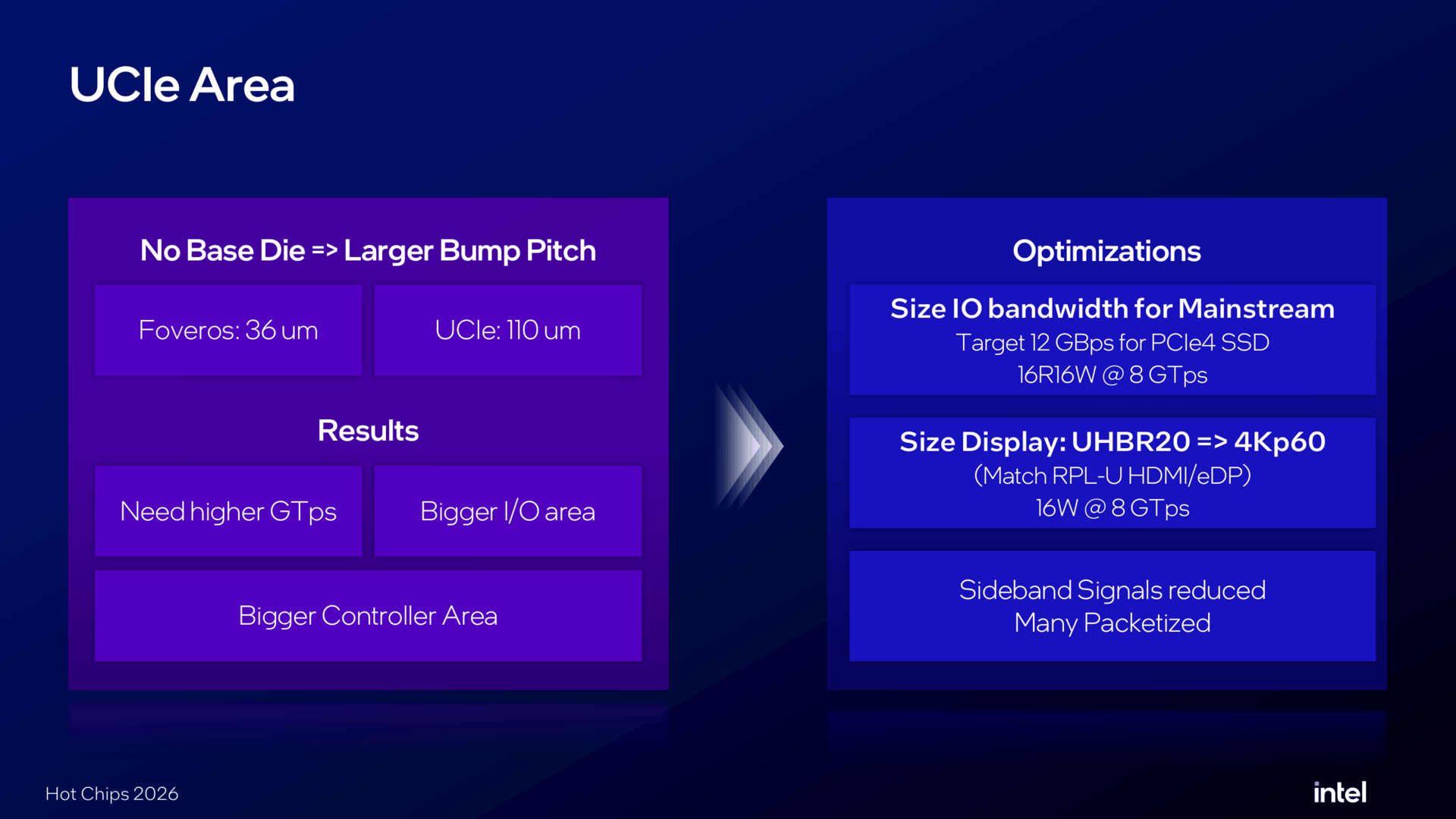 UCIe Area

No Base Die => Larger Bump Pitch

Foveros: 36 um

UCIe: 110 um

Results

Need higher GTps

Bigger I/O area

Bigger Controller Area

Optimizations

Size IO bandwidth for Mainstream
Target 12 GBps for PCIe4 SSD
16R16W @ 8 GTps

Size Display: UHBR20 => 4Kp60
(Match RPL-U HDMI/eDP)
16W @ 8 GTps

Sideband Signals reduced
Many Packetized

Hot Chips 2026

intel